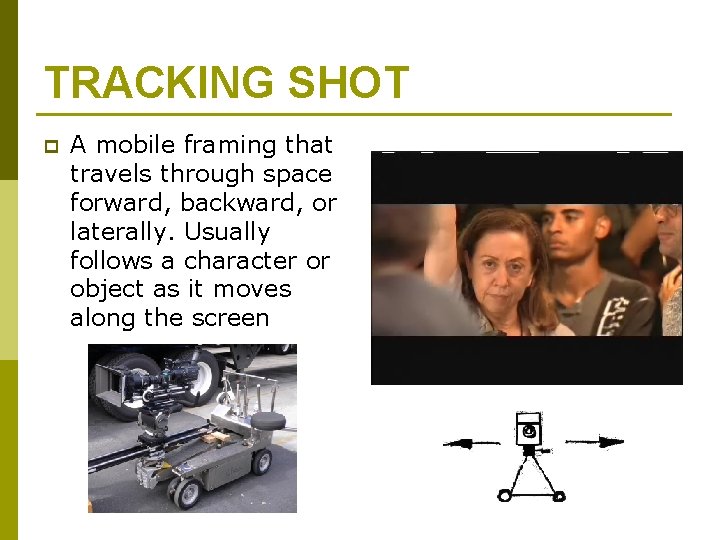 TRACKING SHOT

A mobile framing that travels through space forward, backward, or laterally. Usually follows a character or object as it moves along the screen